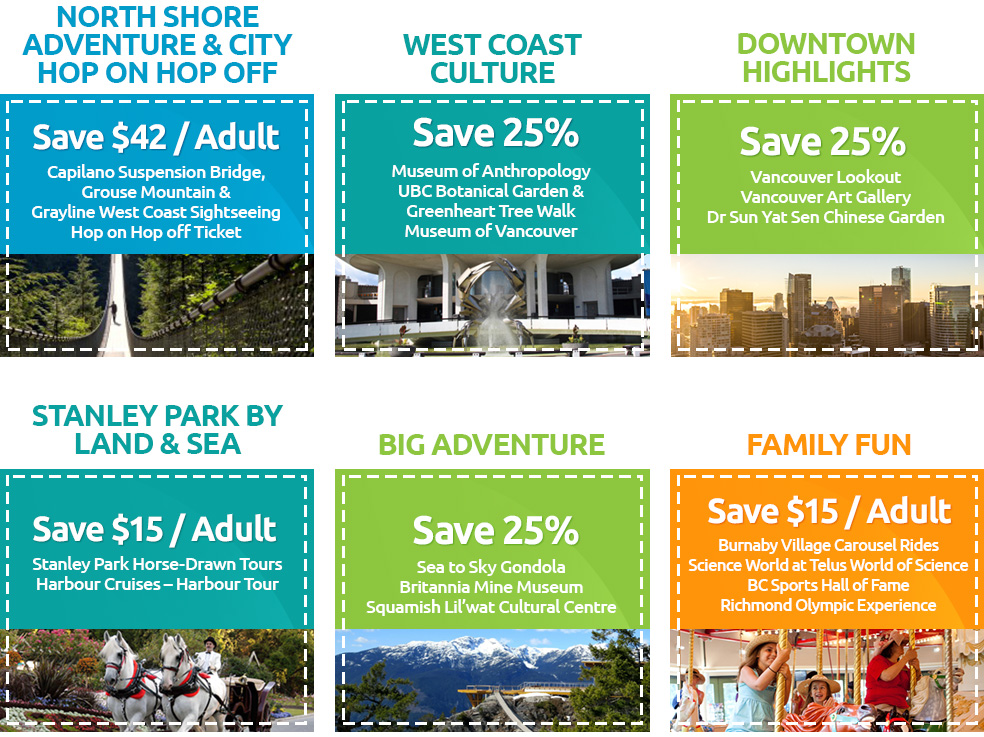 NORTH SHORE ADVENTURE & CITY HOP ON HOP OFF

Save \$42 / Adult
Capilano Suspension Bridge, Grouse Mountain & Grayline West Coast Sightseeing Hop on Hop off Ticket

WEST COAST CULTURE

Save 25%
Museum of Anthropology
UBC Botanical Garden & Greenheart Tree Walk
Museum of Vancouver

DOWNTOWN HIGHLIGHTS

Save 25%
Vancouver Lookout
Vancouver Art Gallery
Dr Sun Yat Sen Chinese Garden

STANLEY PARK BY LAND & SEA

Save \$15 / Adult
Stanley Park Horse-Drawn Tours
Harbour Cruises – Harbour Tour

BIG ADVENTURE

Save 25%
Sea to Sky Gondola
Britannia Mine Museum
Squamish Lil'wat Cultural Centre

FAMILY FUN

Save \$15 / Adult
Burnaby Village Carousel Rides
Science World at Telus World of Science
BC Sports Hall of Fame
Richmond Olympic Experience